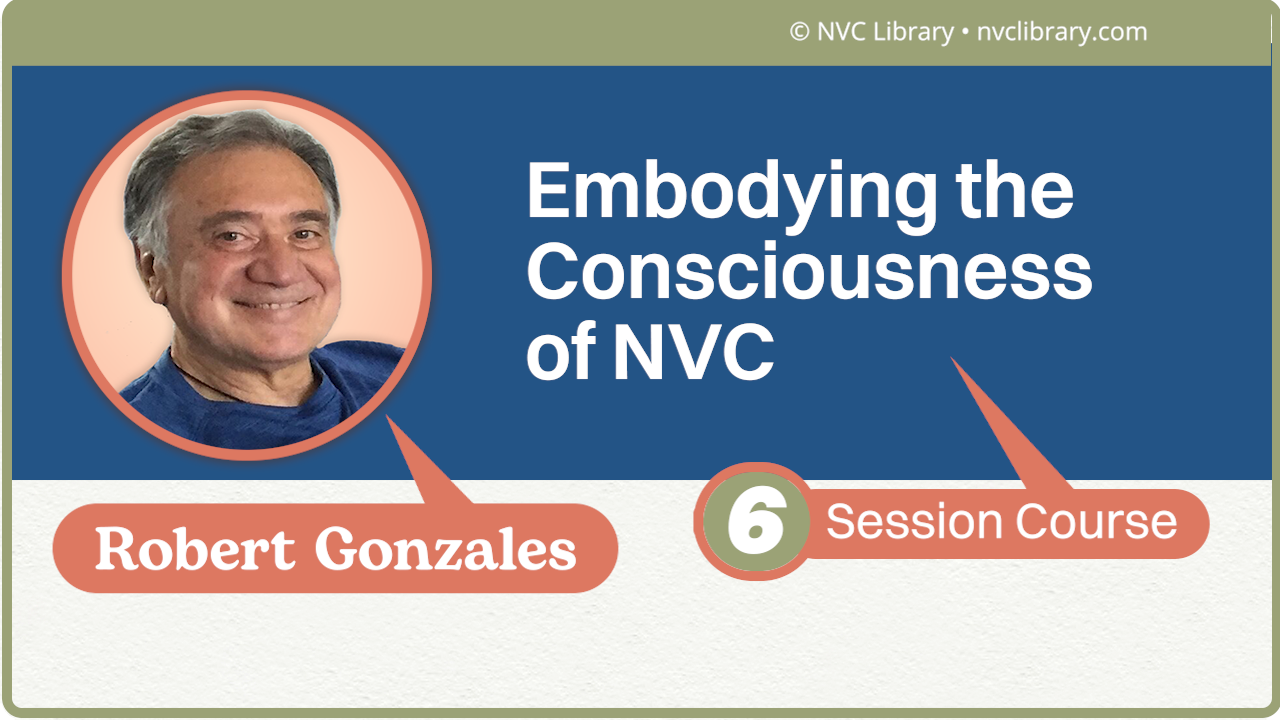 © NVC Library • nvclibrary.com

Embodying the Consciousness of NVC

Robert Gonzales

6 Session Course